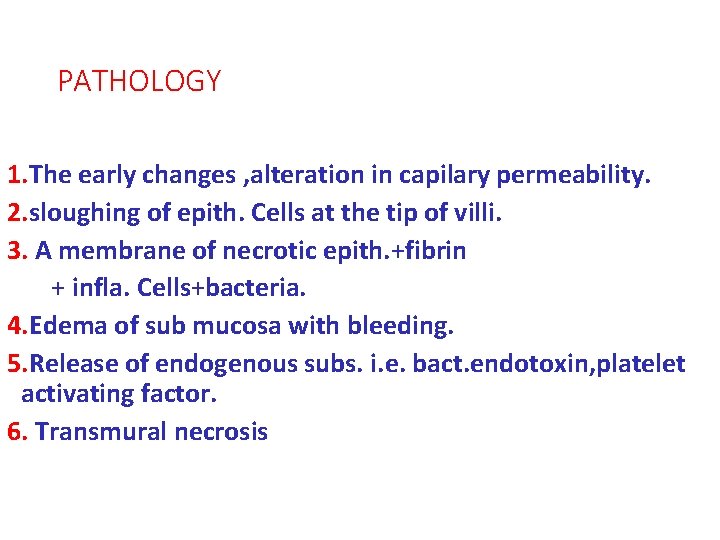 PATHOLOGY

1.The early changes ,alteration in capilary permeability.
2.sloughing of epith. Cells at the tip of villi.
3. A membrane of necrotic epith.+fibrin + infla. Cells+bacteria.
4.Edema of sub mucosa with bleeding.
5.Release of endogenous subs. i.e. bact.endotoxin,platelet activating factor.
6. Transmural necrosis